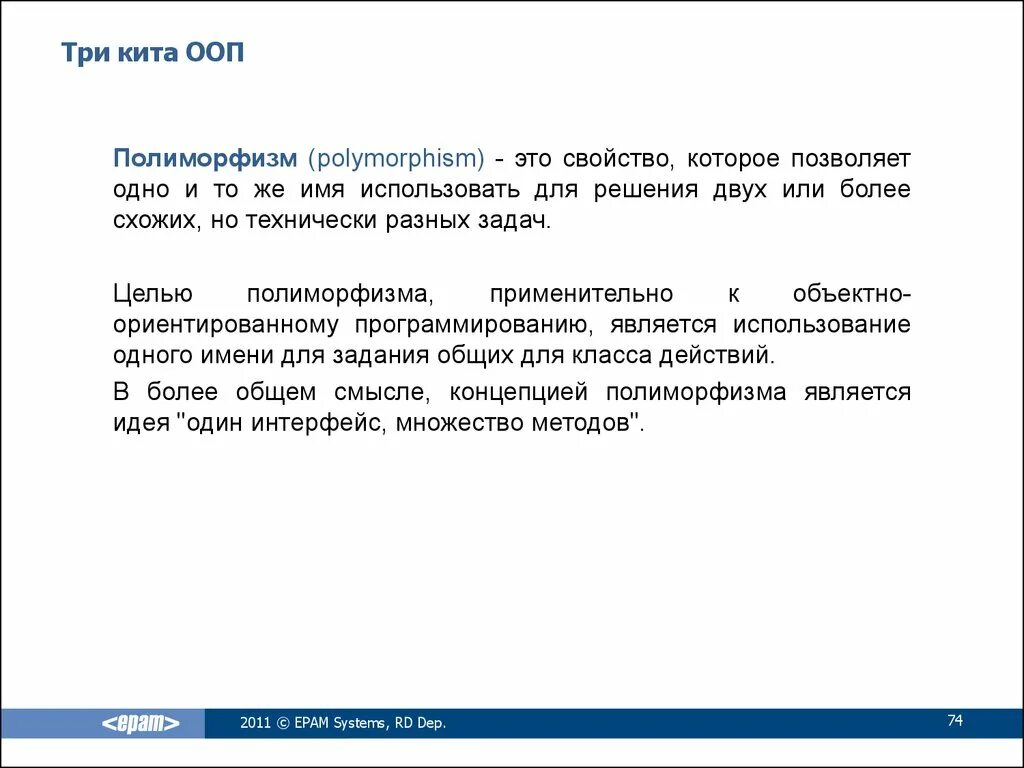 Три кита ООП

Полиморфизм (polymorphism) - это свойство, которое позволяет одно и то же имя использовать для решения двух или более схожих, но технически разных задач.

Целью полиморфизма, применительно к объектно-ориентированному программированию, является использование одного имени для задания общих для класса действий.

В более общем смысле, концепцией полиморфизма является идея "один интерфейс, множество методов".

<epam>

2011 © EPAM Systems, RD Dep.

74